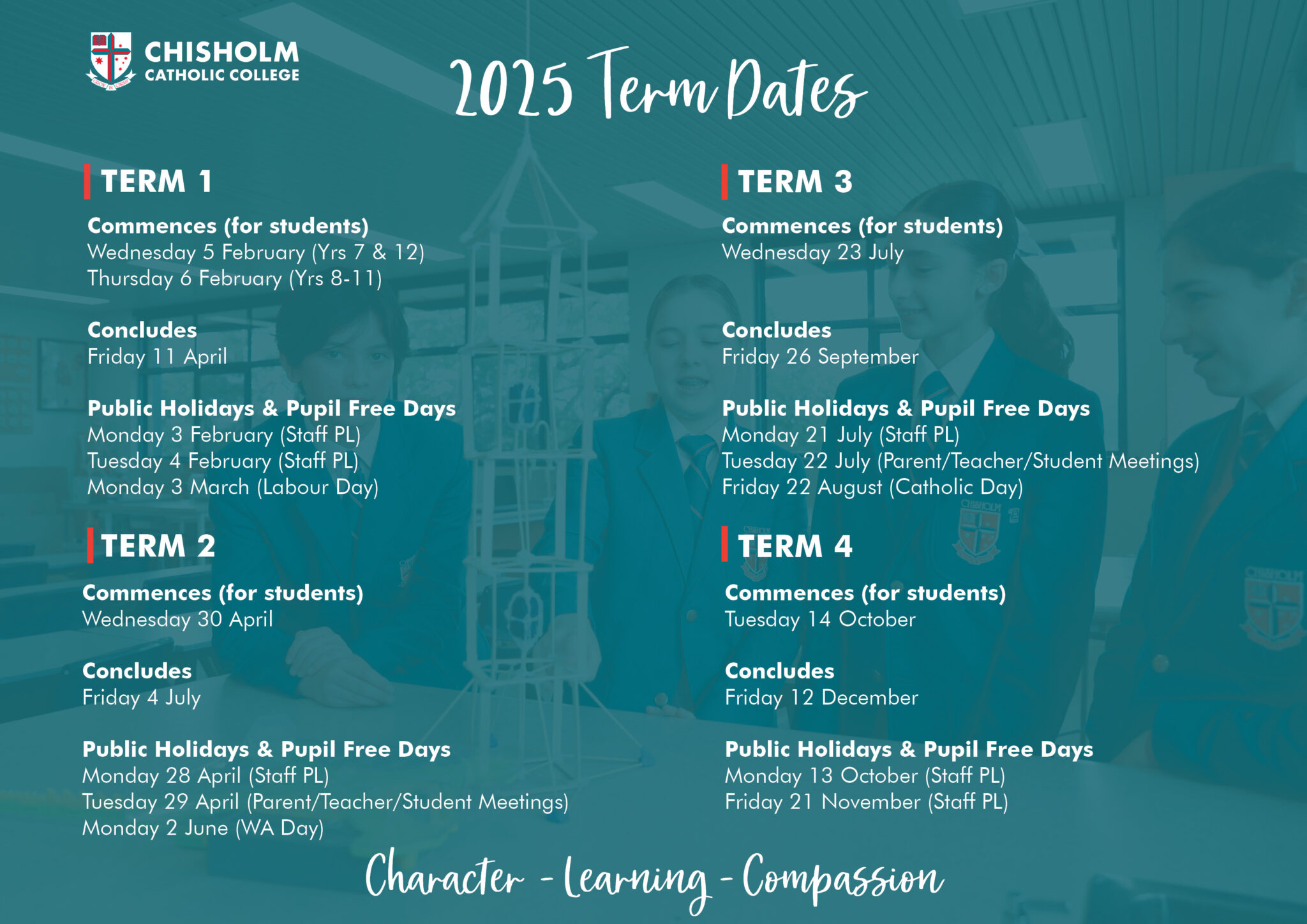 CHISHOLM
CATHOLIC COLLEGE

2025 Term Dates

TERM 1

Commences (for students)
Wednesday 5 February (Yrs 7 & 12)
Thursday 6 February (Yrs 8-11)

Concludes
Friday 11 April

Public Holidays & Pupil Free Days
Monday 3 February (Staff PL)
Tuesday 4 February (Staff PL)
Monday 3 March (Labour Day)

TERM 2

Commences (for students)
Wednesday 30 April

Concludes
Friday 4 July

Public Holidays & Pupil Free Days
Monday 28 April (Staff PL)
Tuesday 29 April (Parent/Teacher/Student Meetings)
Monday 2 June (WA Day)

TERM 3

Commences (for students)
Wednesday 23 July

Concludes
Friday 26 September

Public Holidays & Pupil Free Days
Monday 21 July (Staff PL)
Tuesday 22 July (Parent/Teacher/Student Meetings)
Friday 22 August (Catholic Day)

TERM 4

Commences (for students)
Tuesday 14 October

Concludes
Friday 12 December

Public Holidays & Pupil Free Days
Monday 13 October (Staff PL)
Friday 21 November (Staff PL)

Character - Learning - Compassion